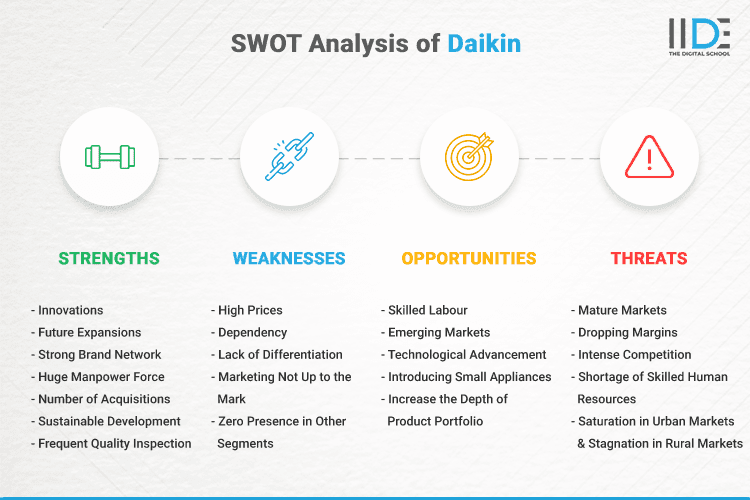 SWOT Analysis of Daikin

IIDE
THE DIGITAL SCHOOL

STRENGTHS

- Innovations
- Future Expansions
- Strong Brand Network
- Huge Manpower Force
- Number of Acquisitions
- Sustainable Development
- Frequent Quality Inspection

WEAKNESSES

- High Prices
- Dependency
- Lack of Differentiation
- Marketing Not Up to the Mark
- Zero Presence in Other Segments

OPPORTUNITIES

- Skilled Labour
- Emerging Markets
- Technological Advancement
- Introducing Small Appliances
- Increase the Depth of Product Portfolio

THREATS

- Mature Markets
- Dropping Margins
- Intense Competition
- Shortage of Skilled Human Resources
- Saturation in Urban Markets & Stagnation in Rural Markets